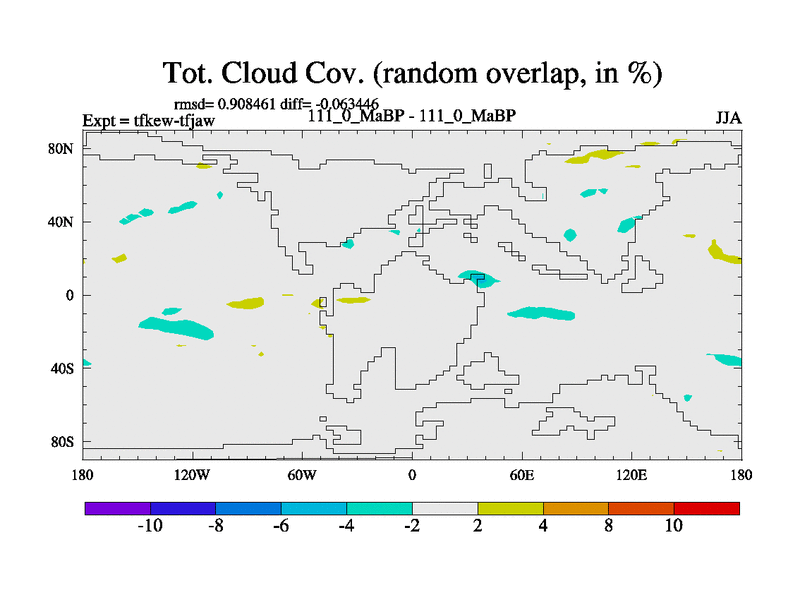 Tot. Cloud Cov. (random overlap, in %)

rmsd= 0.908461 diff= -0.063446

Expt = tfkew-tfjaw

111_0_MaBP - 111_0_MaBP

JJA

80N
40N
0
40S
80S

180
120W
60W
0
60E
120E
180

-10
-8
-6
-4
-2
2
4
8
10